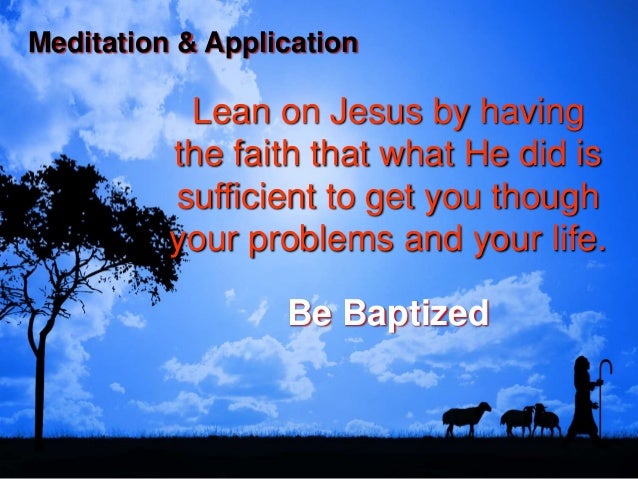 Meditation & Application

Lean on Jesus by having the faith that what He did is sufficient to get you though your problems and your life.

Be Baptized